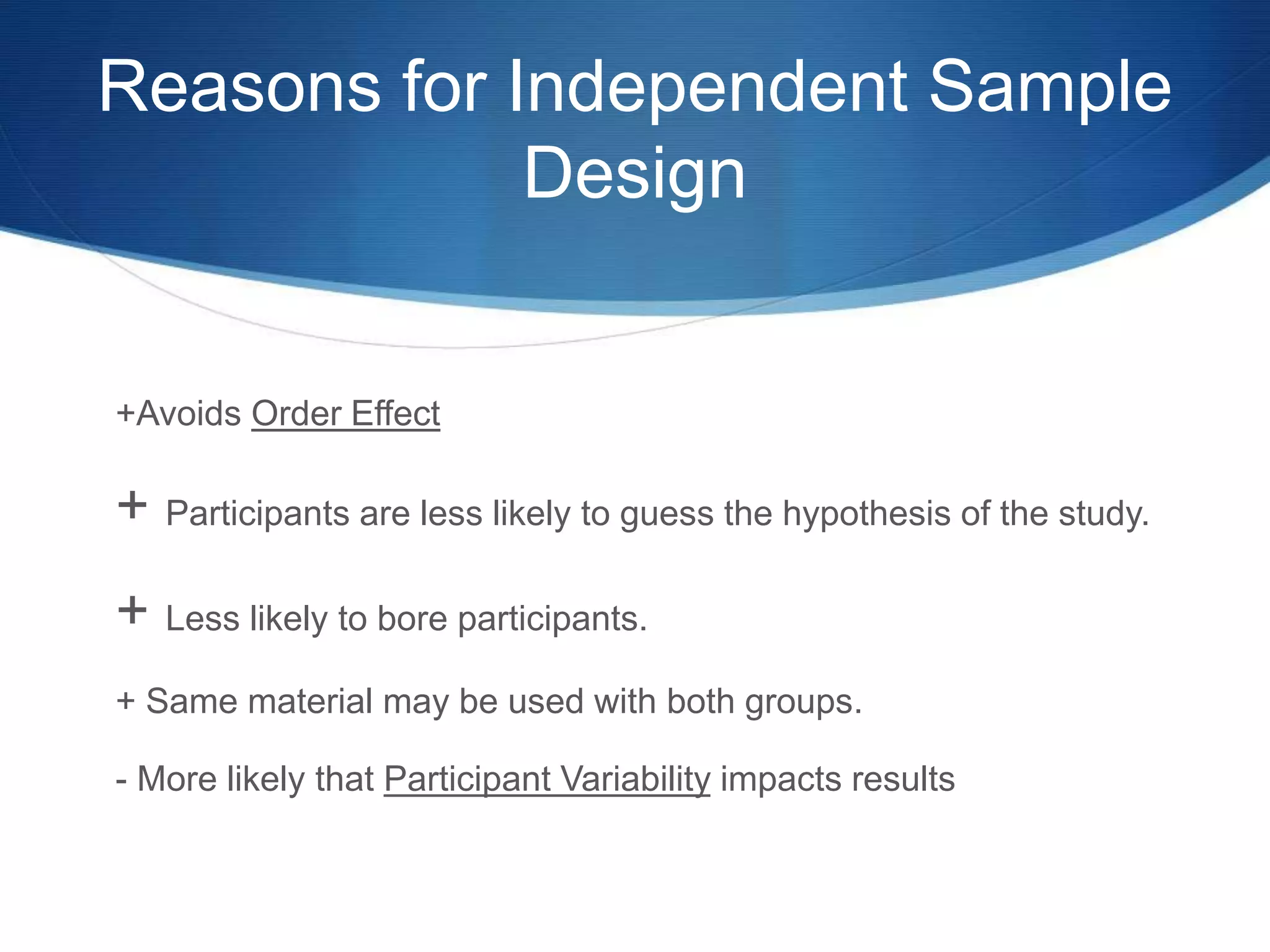 Reasons for Independent Sample Design

+Avoids Order Effect

+ Participants are less likely to guess the hypothesis of the study.

+ Less likely to bore participants.

+ Same material may be used with both groups.

- More likely that Participant Variability impacts results